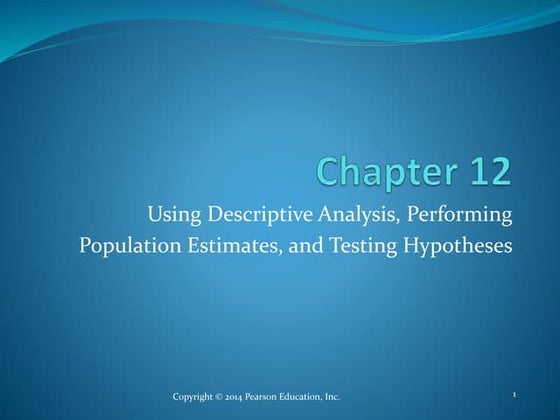 Chapter 12

Using Descriptive Analysis, Performing Population Estimates, and Testing Hypotheses

Copyright © 2014 Pearson Education, Inc.

1